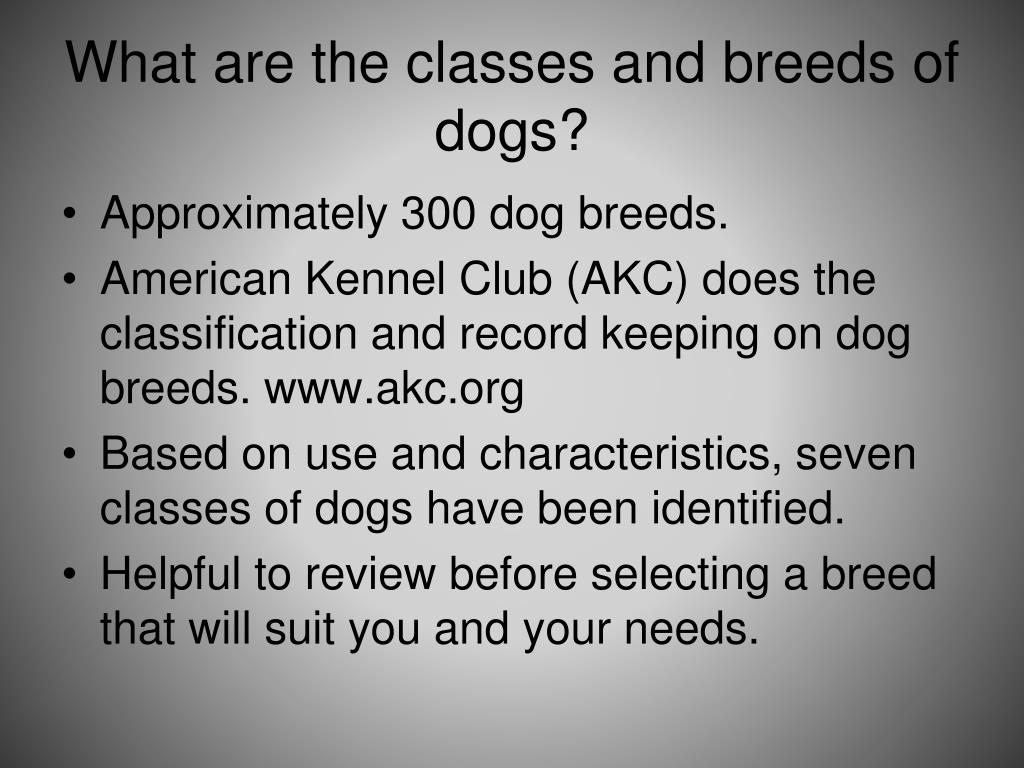 What are the classes and breeds of dogs?

• Approximately 300 dog breeds.
• American Kennel Club (AKC) does the classification and record keeping on dog breeds. www.akc.org
• Based on use and characteristics, seven classes of dogs have been identified.
• Helpful to review before selecting a breed that will suit you and your needs.